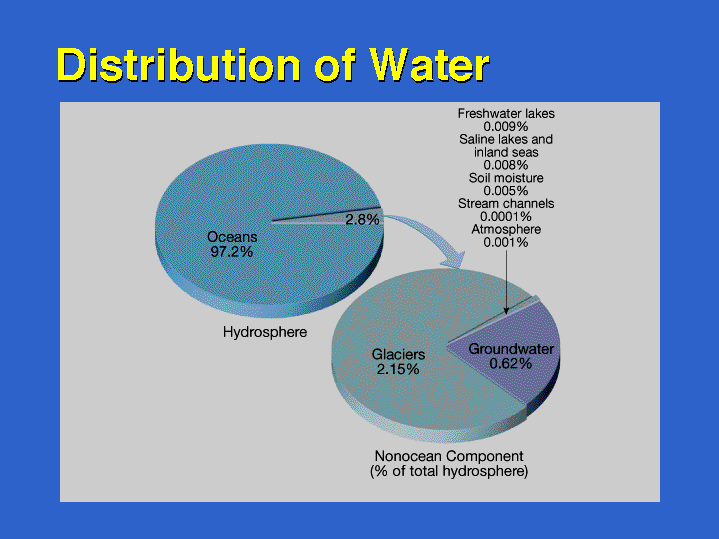 Distribution of Water

Freshwater lakes 0.009%
Saline lakes and inland seas 0.008%
Soil moisture 0.005%
Stream channels 0.0001%
Atmosphere 0.001%

Oceans 97.2%

2.8%

Hydrosphere

Glaciers 2.15%

Groundwater 0.62%

Nonocean Component (% of total hydrosphere)